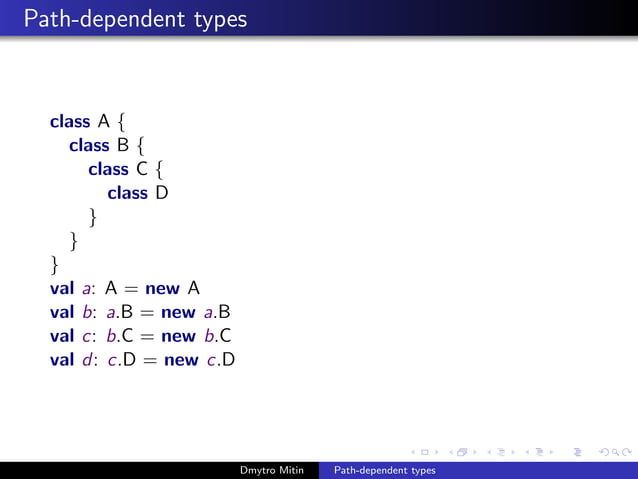 Path-dependent types

class A {
class B {
class C {
class D
}
}
}
val a: A = new A
val b: a.B = new a.B
val c: b.C = new b.C
val d: c.D = new c.D

Dmytro Mitin Path-dependent types